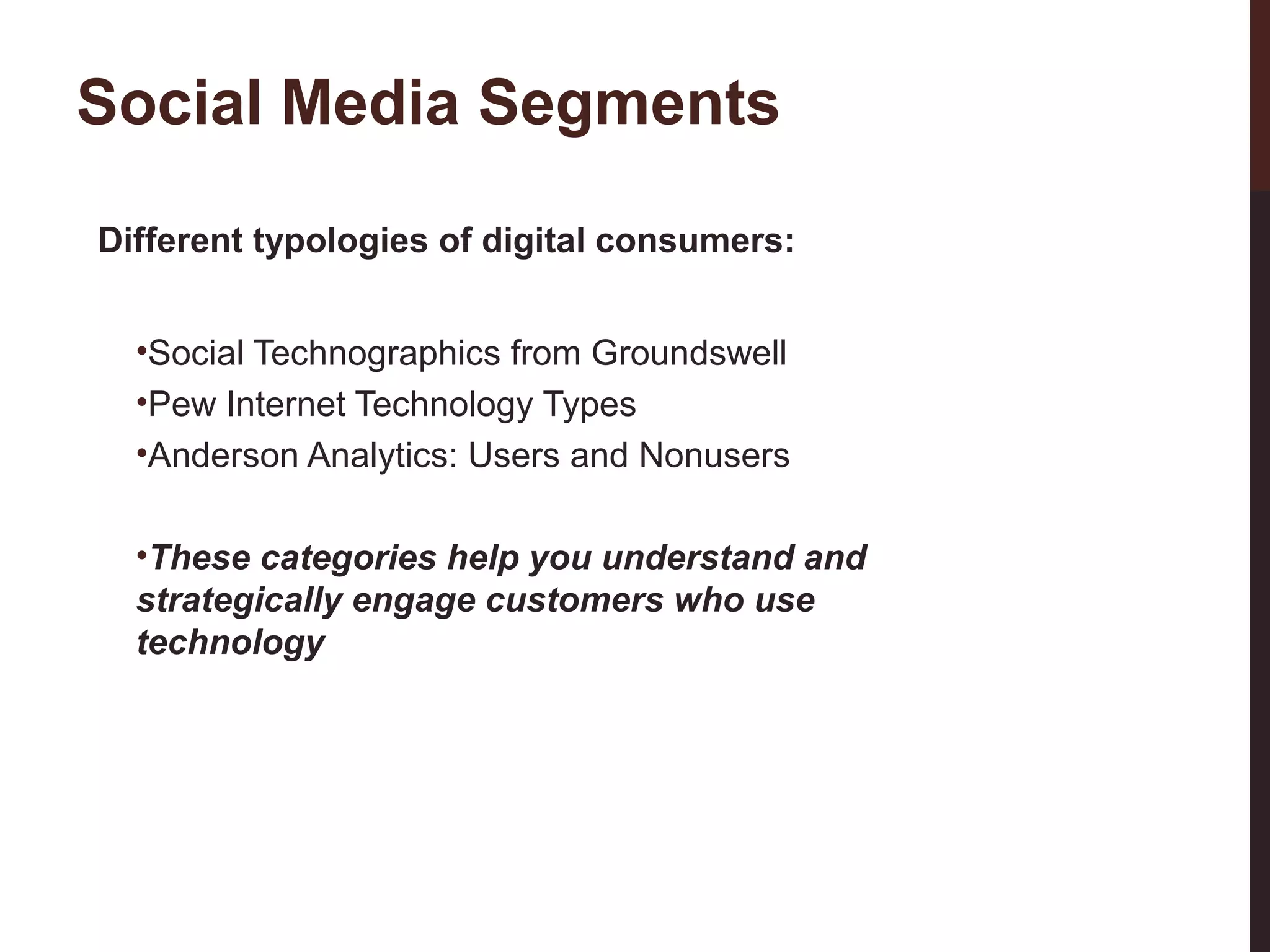 Social Media Segments

Different typologies of digital consumers:

•Social Technographics from Groundswell
•Pew Internet Technology Types
•Anderson Analytics: Users and Nonusers

•These categories help you understand and strategically engage customers who use technology